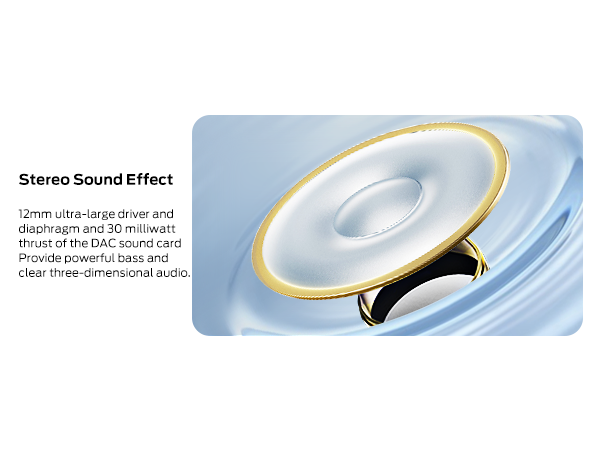 Stereo Sound Effect

12mm ultra-large driver and diaphragm and 30 milliwatt thrust of the DAC sound card Provide powerful bass and clear three-dimensional audio.